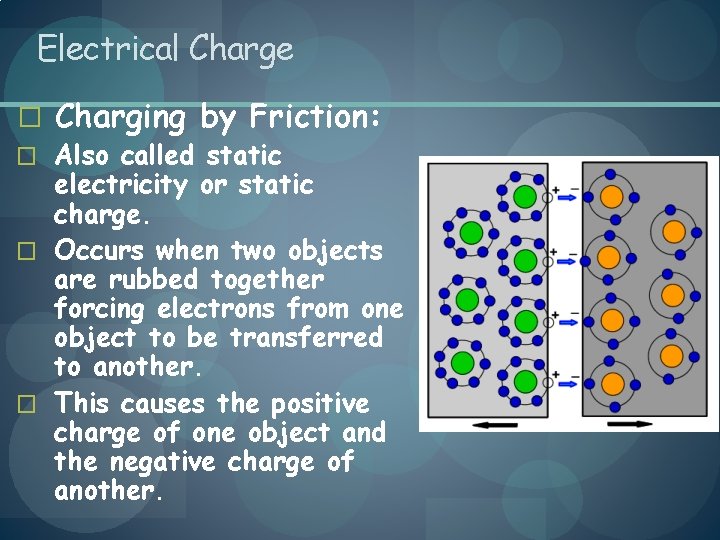 Electrical Charge

□ Charging by Friction:

□ Also called static electricity or static charge.

□ Occurs when two objects are rubbed together forcing electrons from one object to be transferred to another.

□ This causes the positive charge of one object and the negative charge of another.

+ −
+ −
+ −
+ −